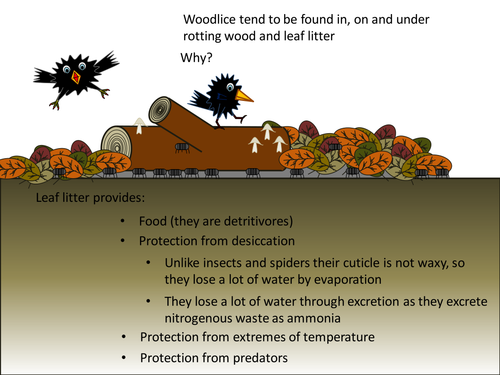 Woodlice tend to be found in, on and under rotting wood and leaf litter

Why?

Leaf litter provides:

• Food (they are detritivores)
• Protection from desiccation
  • Unlike insects and spiders their cuticle is not waxy, so they lose a lot of water by evaporation
  • They lose a lot of water through excretion as they excrete nitrogenous waste as ammonia
• Protection from extremes of temperature
• Protection from predators